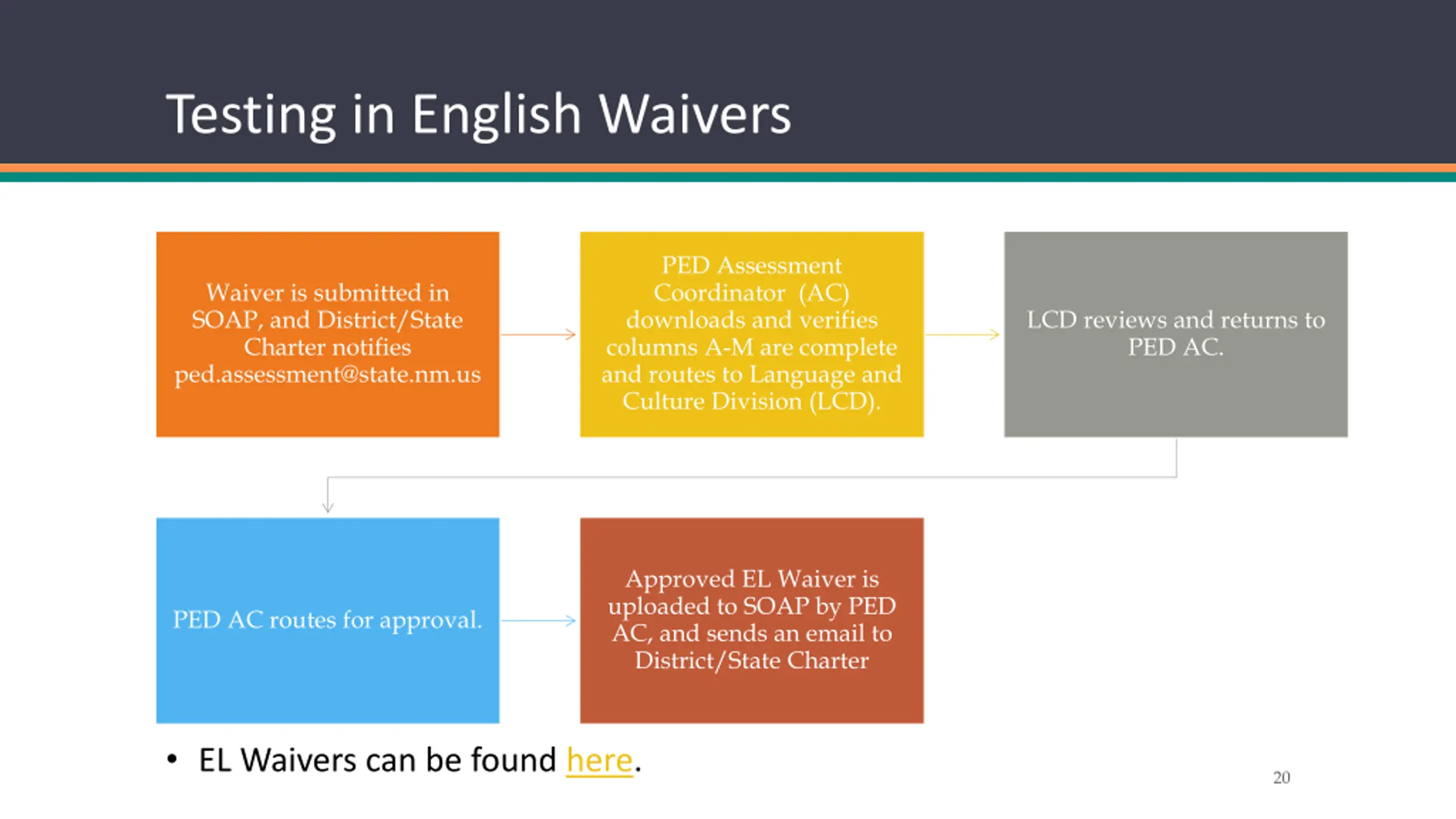 Testing in English Waivers

Waiver is submitted in SOAP, and District/State Charter notifies ped.assessment@state.nm.us

PED Assessment Coordinator (AC) downloads and verifies columns A-M are complete and routes to Language and Culture Division (LCD).

LCD reviews and returns to PED AC.

PED AC routes for approval.

Approved EL Waiver is uploaded to SOAP by PED AC, and sends an email to District/State Charter

• EL Waivers can be found here.

20